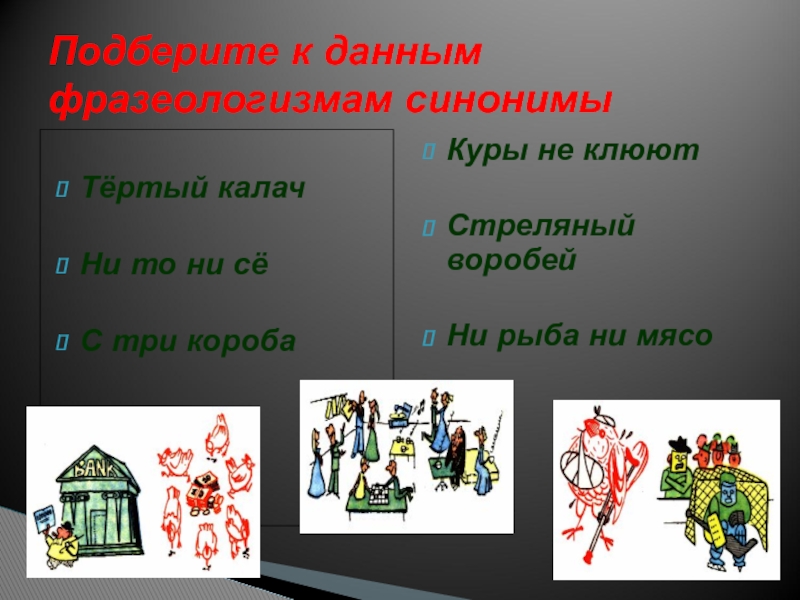 Подберите к данным фразеологизмам синонимы

Тёртый калач

Ни то ни сё

С три короба

Куры не клюют

Стреляный воробей

Ни рыба ни мясо

BANK